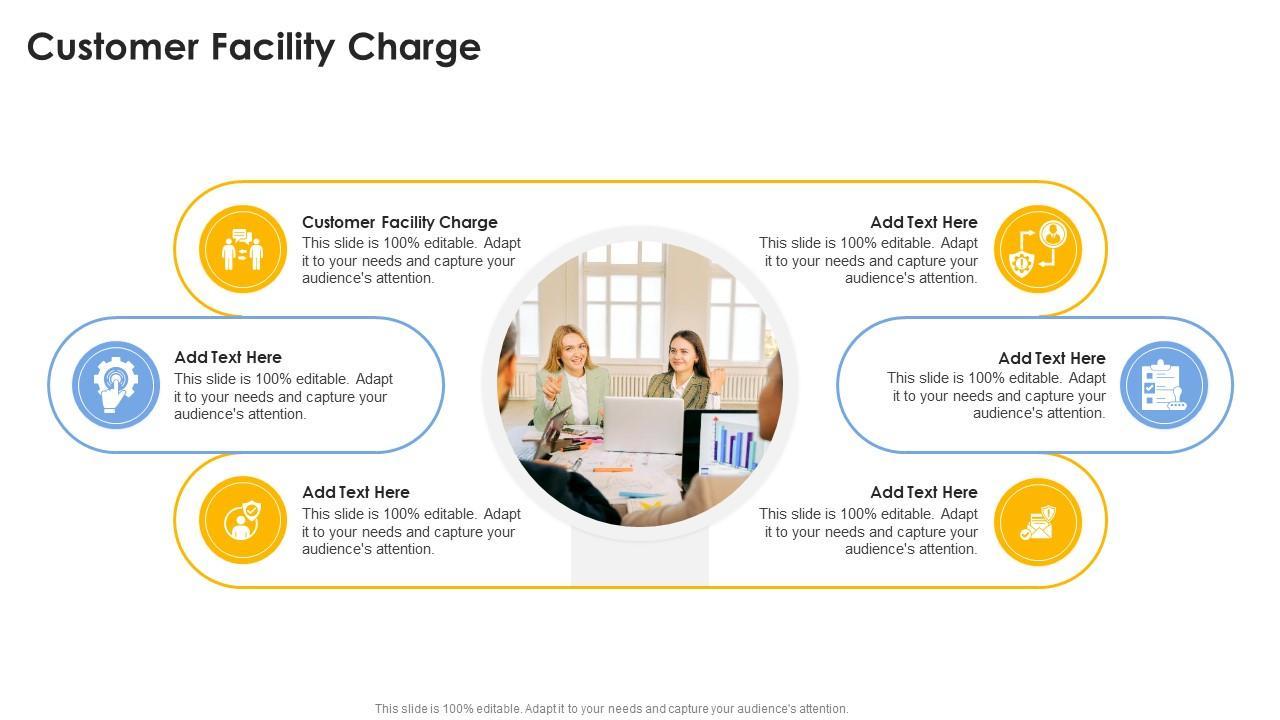 Customer Facility Charge

Customer Facility Charge
This slide is 100% editable. Adapt it to your needs and capture your audience's attention.

Add Text Here
This slide is 100% editable. Adapt it to your needs and capture your audience's attention.

Add Text Here
This slide is 100% editable. Adapt it to your needs and capture your audience's attention.

Add Text Here
This slide is 100% editable. Adapt it to your needs and capture your audience's attention.

Add Text Here
This slide is 100% editable. Adapt it to your needs and capture your audience's attention.

Add Text Here
This slide is 100% editable. Adapt it to your needs and capture your audience's attention.

This slide is 100% editable. Adapt it to your needs and capture your audience's attention.